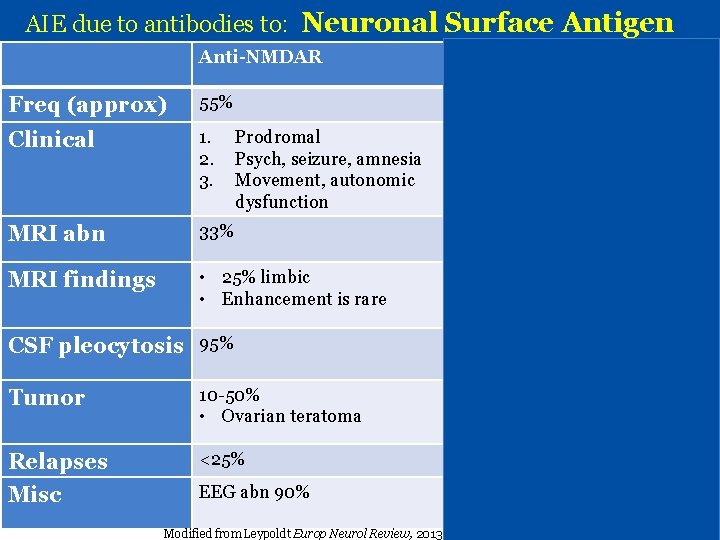 AIE due to antibodies to: Neuronal Surface Antigen

| | Anti-NMDAR |
|---|---|
| Freq (approx) | 55% |
| Clinical | 1. Prodromal 2. Psych, seizure, amnesia 3. Movement, autonomic dysfunction |
| MRI abn | 33% |
| MRI findings | • 25% limbic • Enhancement is rare |
| CSF pleocytosis | 95% |
| Tumor | 10-50% • Ovarian teratoma |
| Relapses | <25% |
| Misc | EEG abn 90% |

Modified from Leypoldt Europ Neurol Review, 2013